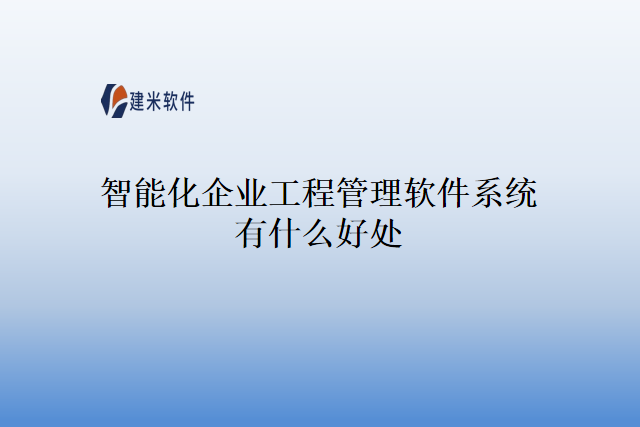 建米软件

智能化企业工程管理软件系统有什么好处